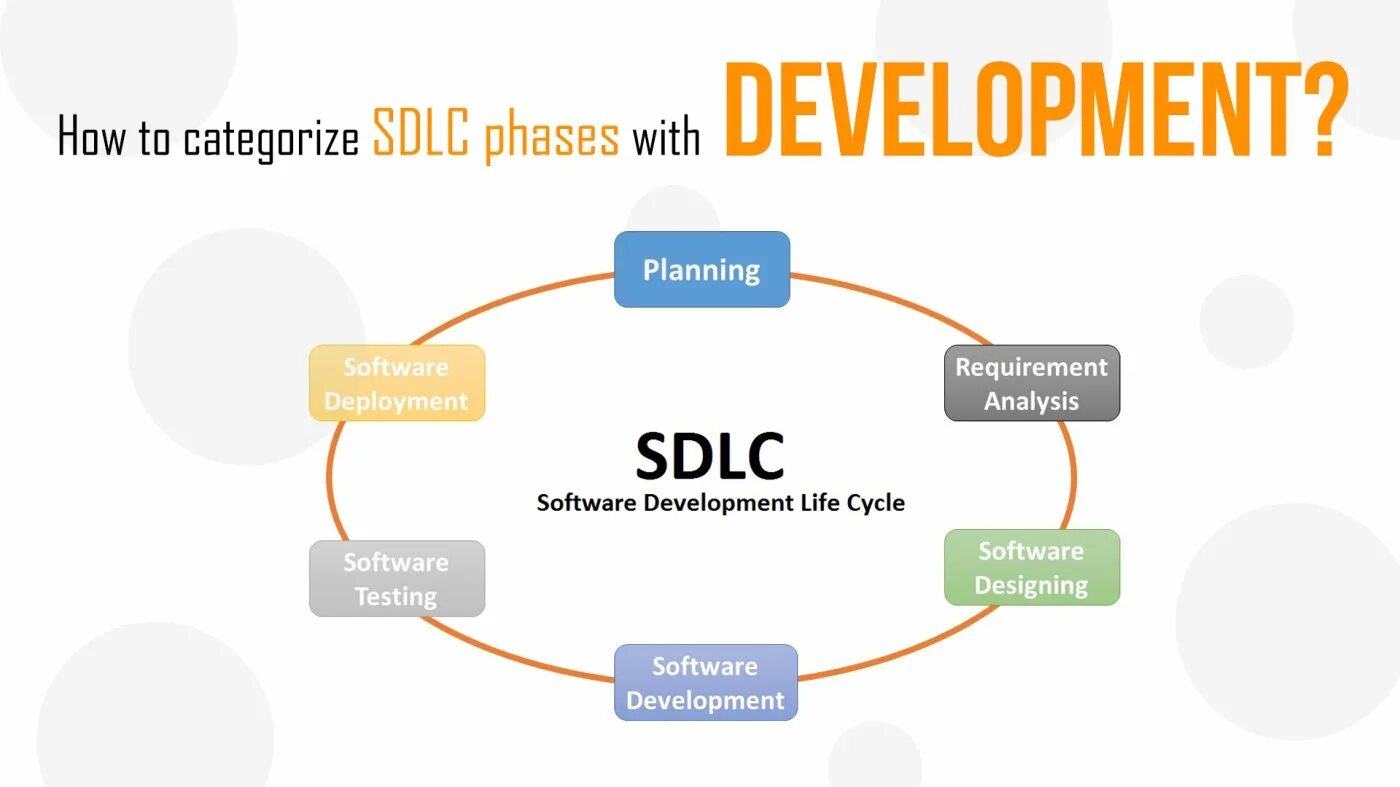 How to categorize SDLC phases with DEVELOPMENT?

Planning

Requirement Analysis

Software Designing

Software Development

Software Testing

Software Deployment

SDLC
Software Development Life Cycle